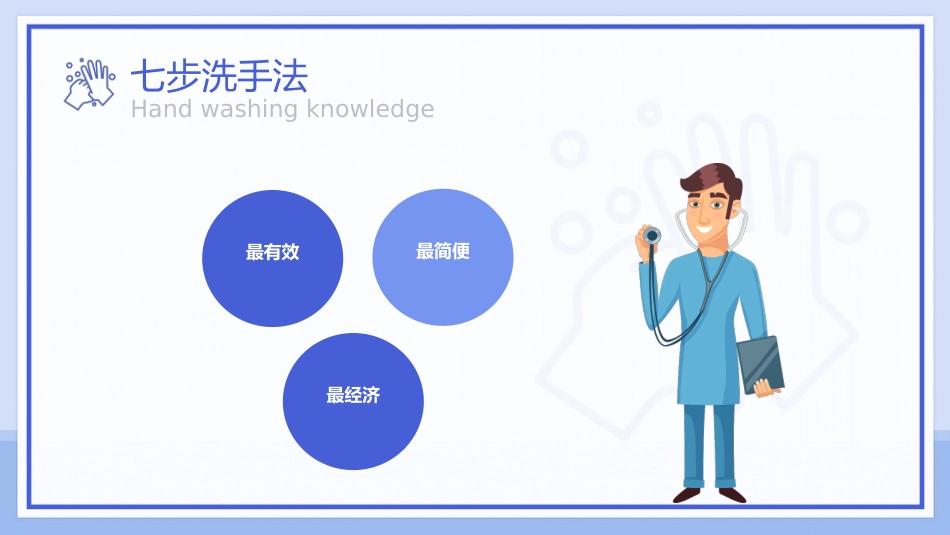 七步洗手法
Hand washing knowledge

最有效

最简便

最经济